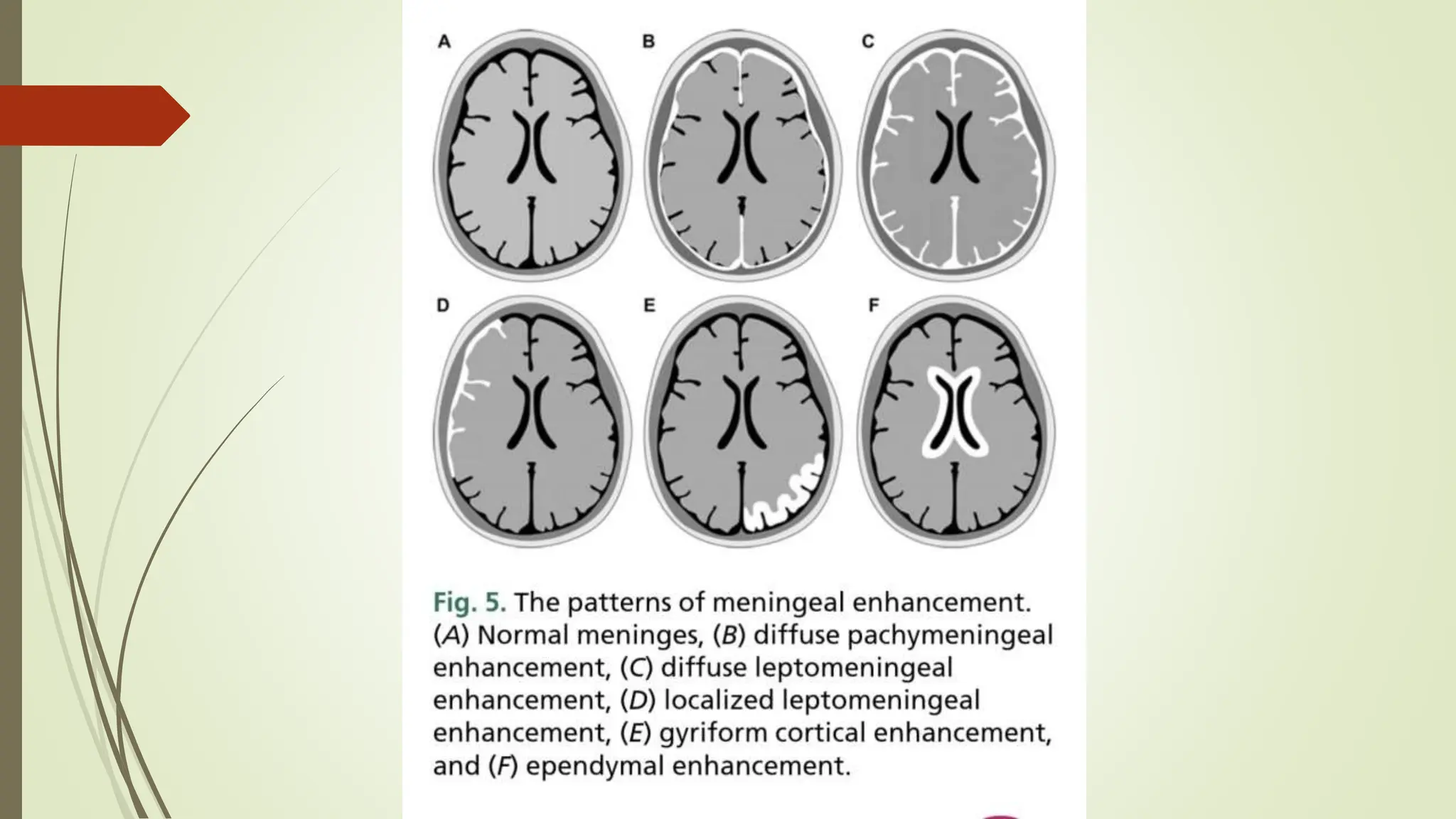 A

B

C

D

E

F

Fig. 5. The patterns of meningeal enhancement. (A) Normal meninges, (B) diffuse pachymeningeal enhancement, (C) diffuse leptomeningeal enhancement, (D) localized leptomeningeal enhancement, (E) gyriform cortical enhancement, and (F) ependymal enhancement.